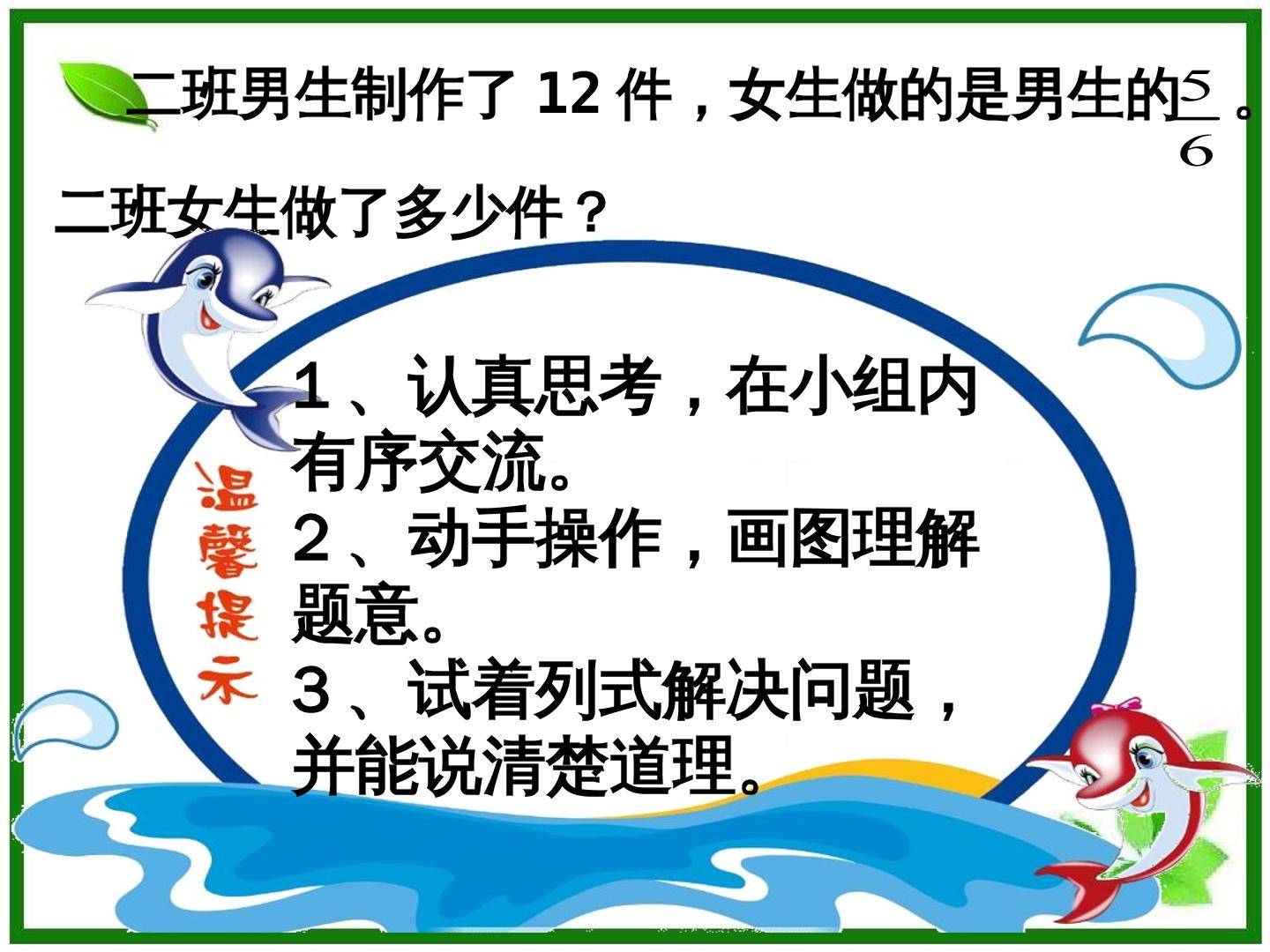 二班男生制作了12件，女生做的是男生的$\frac{5}{6}$。

二班女生做了多少件？

温馨提示

1、认真思考，在小组内有序交流。

2、动手操作，画图理解题意。

3、试着列式解决问题，并能说清楚道理。